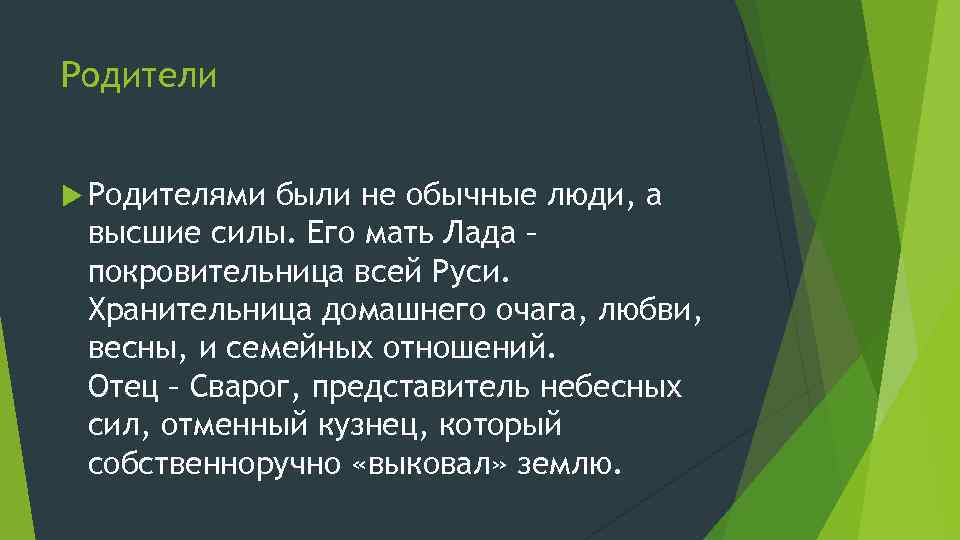 Родители

Родителями были не обычные люди, а высшие силы. Его мать Лада – покровительница всей Руси. Хранительница домашнего очага, любви, весны, и семейных отношений.
Отец – Сварог, представитель небесных сил, отменный кузнец, который собственноручно «выковал» землю.